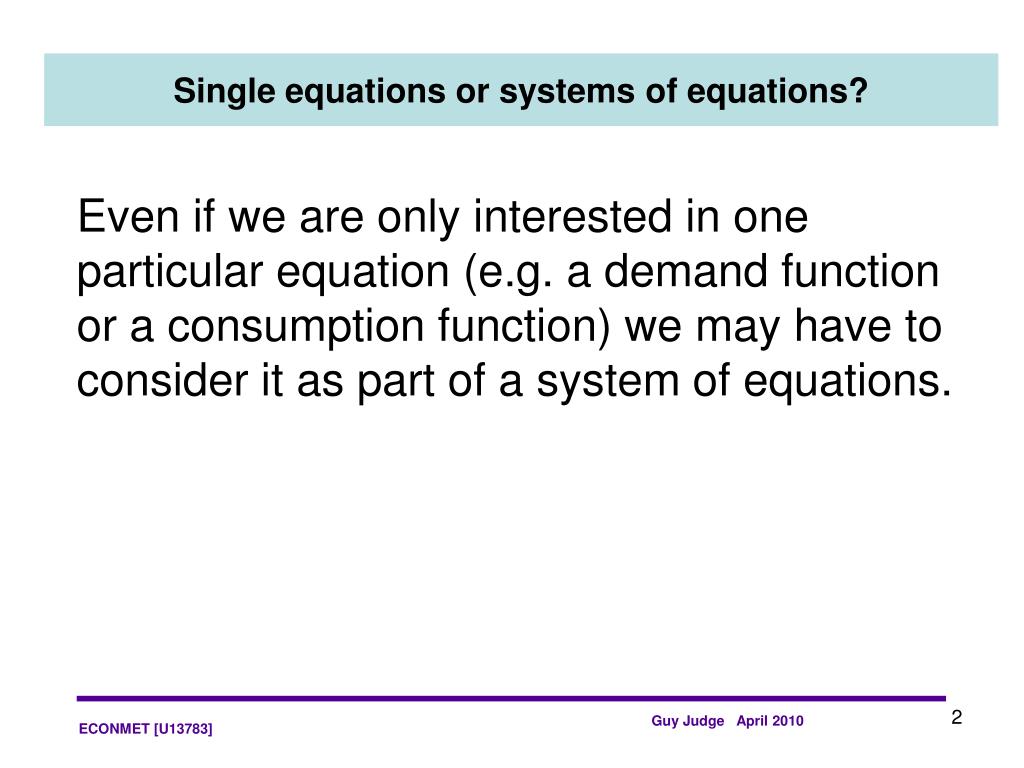 Single equations or systems of equations?

Even if we are only interested in one particular equation (e.g. a demand function or a consumption function) we may have to consider it as part of a system of equations.

ECONMET [U13783]

Guy Judge April 2010

2